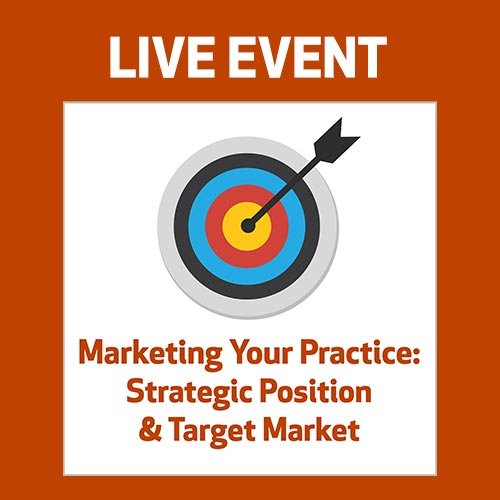 LIVE EVENT

Marketing Your Practice: Strategic Position & Target Market